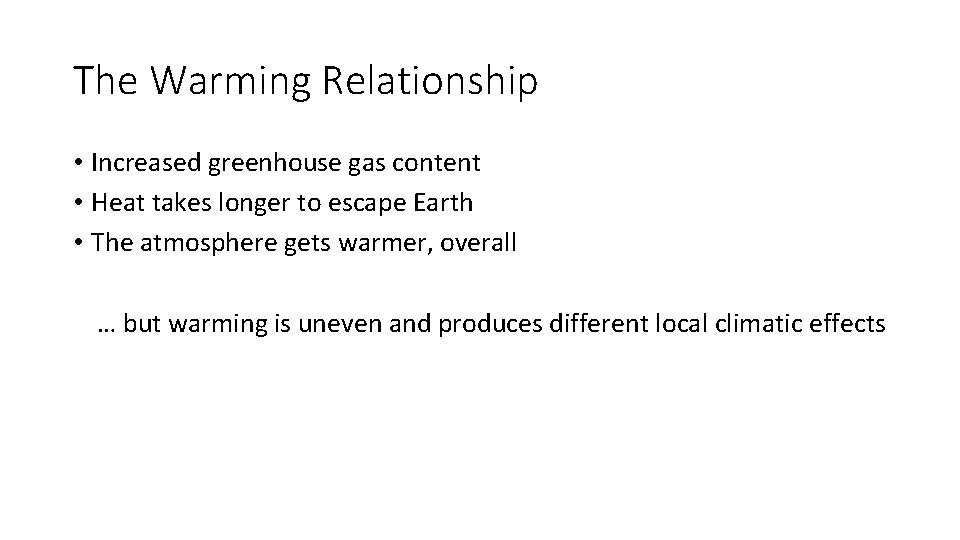 The Warming Relationship

• Increased greenhouse gas content
• Heat takes longer to escape Earth
• The atmosphere gets warmer, overall

… but warming is uneven and produces different local climatic effects